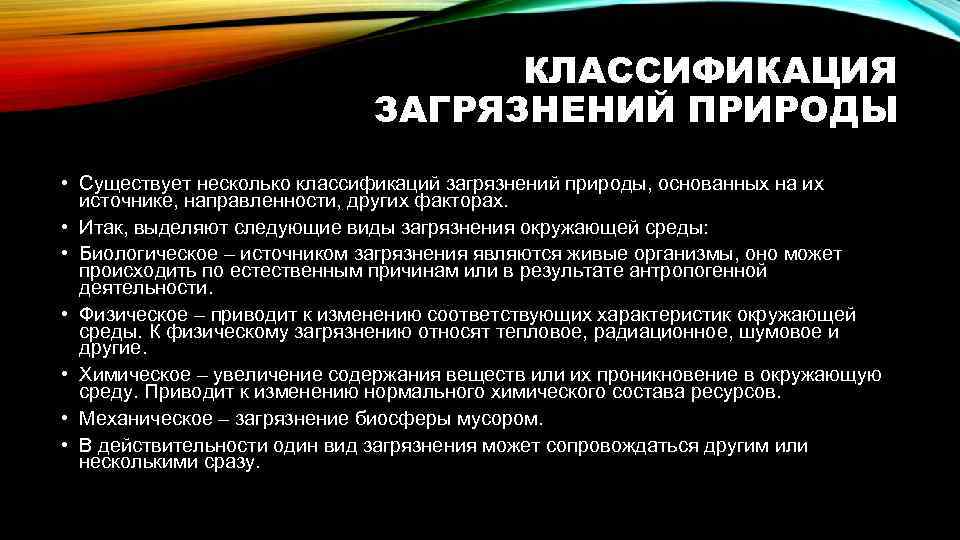 КЛАССИФИКАЦИЯ ЗАГРЯЗНЕНИЙ ПРИРОДЫ

• Существует несколько классификаций загрязнений природы, основанных на их источнике, направленности, других факторах.
• Итак, выделяют следующие виды загрязнения окружающей среды:
• Биологическое – источником загрязнения являются живые организмы, оно может происходить по естественным причинам или в результате антропогенной деятельности.
• Физическое – приводит к изменению соответствующих характеристик окружающей среды. К физическому загрязнению относят тепловое, радиационное, шумовое и другие.
• Химическое – увеличение содержания веществ или их проникновение в окружающую среду. Приводит к изменению нормального химического состава ресурсов.
• Механическое – загрязнение биосферы мусором.
• В действительности один вид загрязнения может сопровождаться другим или несколькими сразу.